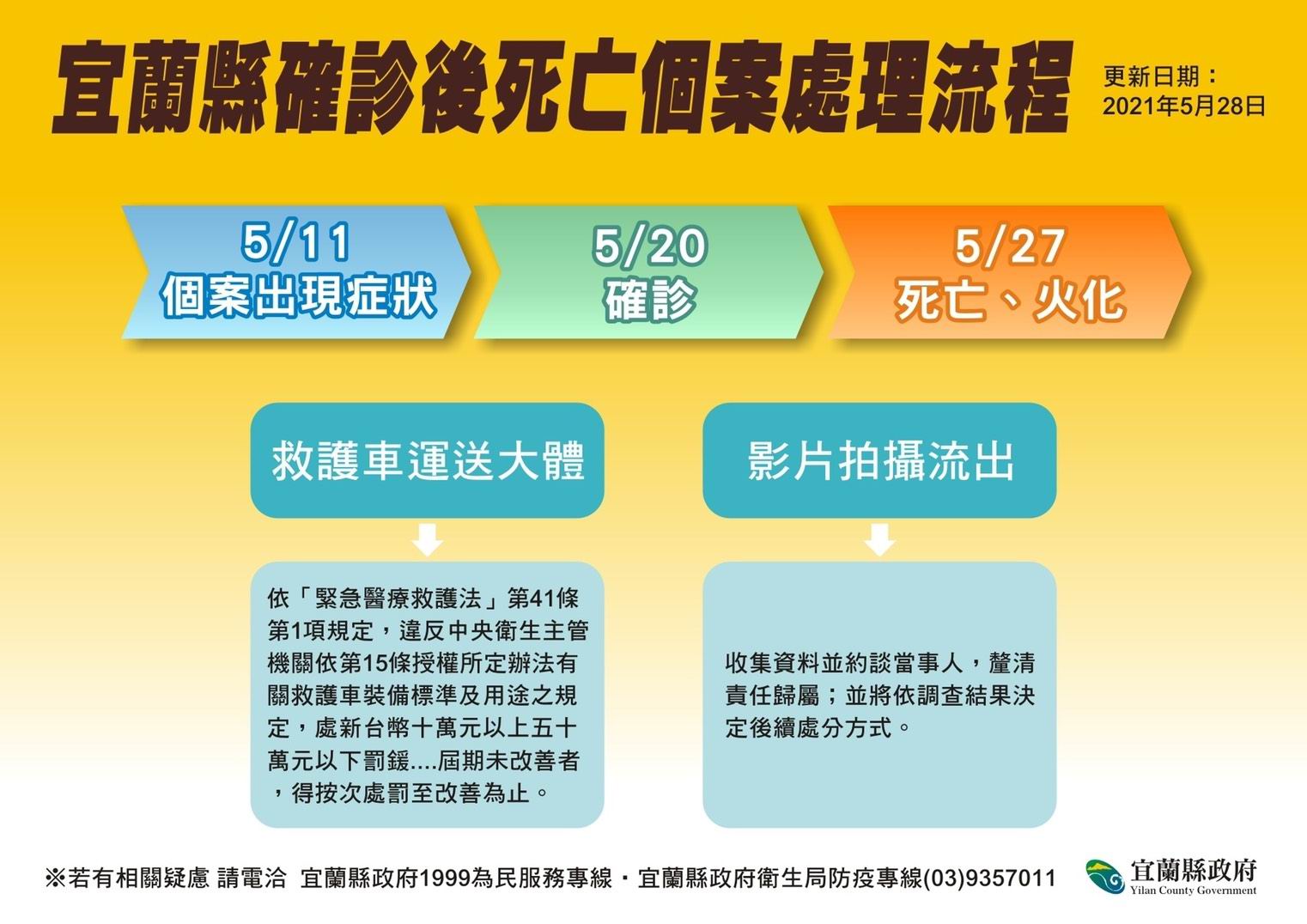 宜蘭縣確診後死亡個案處理流程

更新日期：
2021年5月28日

5/11
個案出現症狀

5/20
確診

5/27
死亡、火化

救護車運送大體

依「緊急醫療救護法」第41條第1項規定，違反中央衛生主管機關依第15條授權所定辦法有關救護車裝備標準及用途之規定，處新台幣十萬元以上五十萬元以下罰鍰....屆期未改善者，得按次處罰至改善為止。

影片拍攝流出

收集資料並約談當事人，釐清責任歸屬；並將依調查結果決定後續處分方式。

※若有相關疑慮 請電洽 宜蘭縣政府1999為民服務專線・宜蘭縣政府衛生局防疫專線(03)9357011

宜蘭縣政府
Yilan County Government